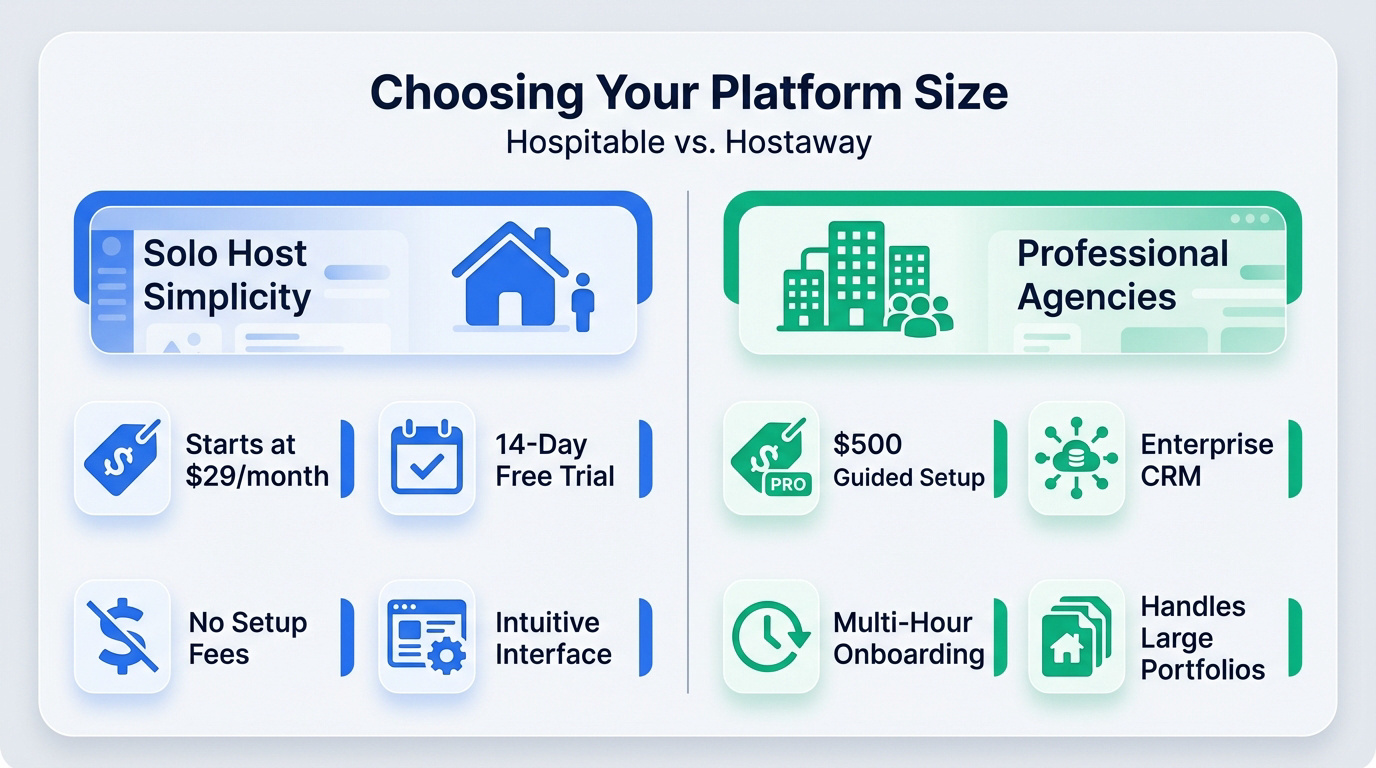 Choosing Your Platform Size
Hospitable vs. Hostaway

Solo Host Simplicity

Starts at $29/month

14-Day Free Trial

No Setup Fees

Intuitive Interface

Professional Agencies

PRO

$500 Guided Setup

Enterprise CRM

Multi-Hour Onboarding

Handles Large Portfolios